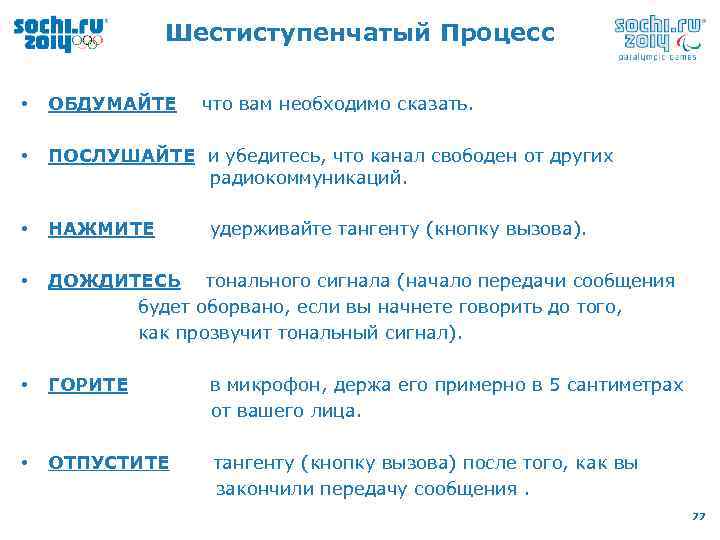 sochi.ru 2014

Шестиступенчатый Процесс

sochi.ru 2014 paralympic games

• ОБДУМАЙТЕ что вам необходимо сказать.

• ПОСЛУШАЙТЕ и убедитесь, что канал свободен от других радиокоммуникаций.

• НАЖМИТЕ удерживайте тангенту (кнопку вызова).

• ДОЖДИТЕСЬ тонального сигнала (начало передачи сообщения будет оборвано, если вы начнете говорить до того, как прозвучит тональный сигнал).

• ГОРИТЕ в микрофон, держа его примерно в 5 сантиметрах от вашего лица.

• ОТПУСТИТЕ тангенту (кнопку вызова) после того, как вы закончили передачу сообщения .

77